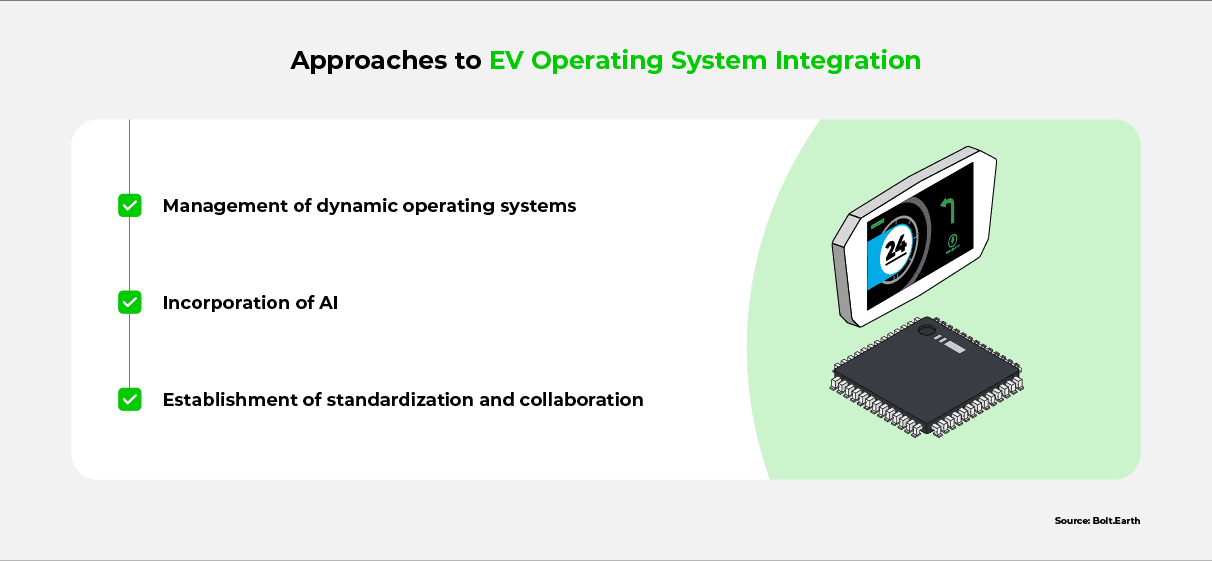 Approaches to EV Operating System Integration

Management of dynamic operating systems

Incorporation of AI

Establishment of standardization and collaboration

24

Source: Bolt.Earth